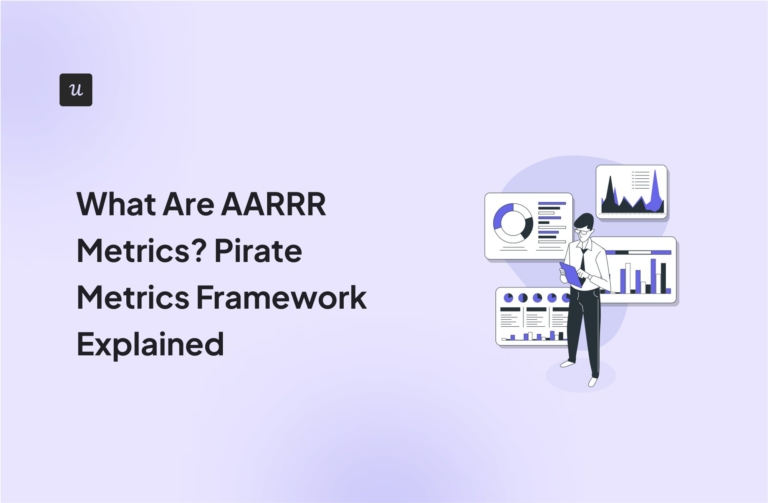 u

What Are AARRR Metrics? Pirate Metrics Framework Explained